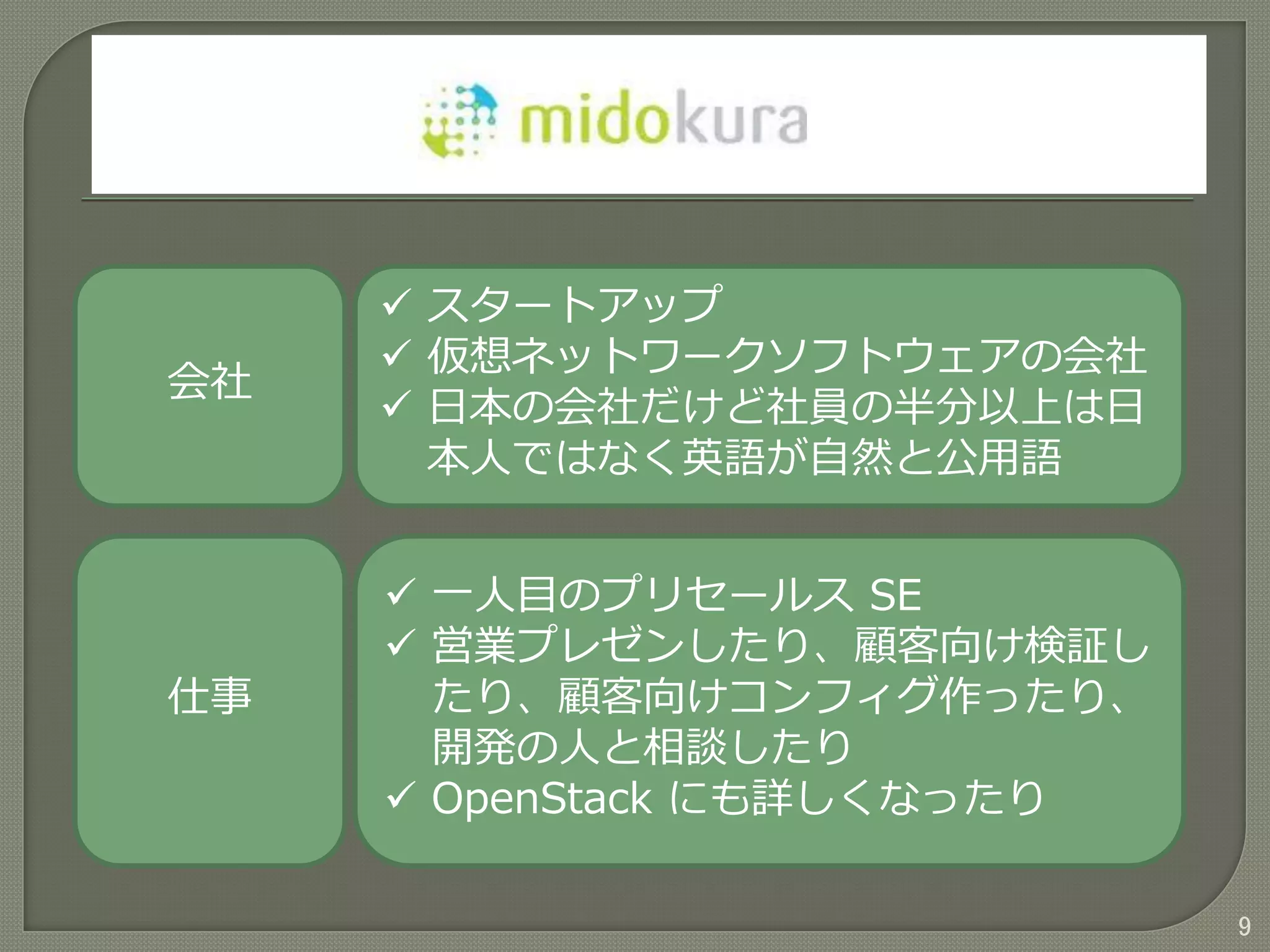 midokura

会社

✓ スタートアップ
✓ 仮想ネットワークソフトウェアの会社
✓ 日本の会社だけど社員の半分以上は日本人ではなく英語が自然と公用語

仕事

✓ 一人目のプリセールス SE
✓ 営業プレゼンしたり、顧客向け検証したり、顧客向けコンフィグ作ったり、開発の人と相談したり
✓ OpenStack にも詳しくなったり

9